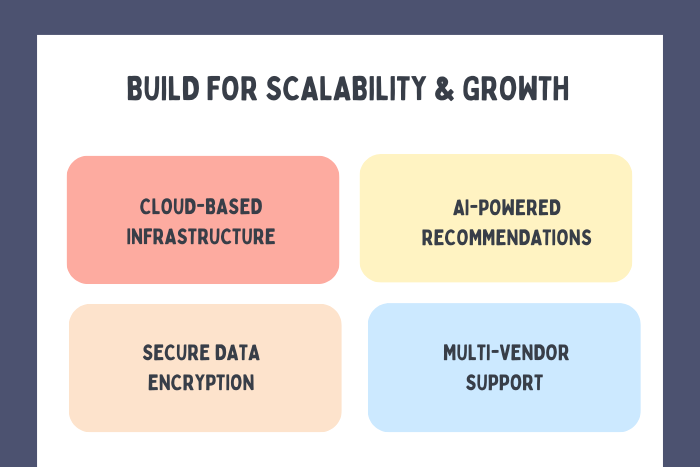 BUILD FOR SCALABILITY & GROWTH

CLOUD-BASED INFRASTRUCTURE

AI-POWERED RECOMMENDATIONS

SECURE DATA ENCRYPTION

MULTI-VENDOR SUPPORT